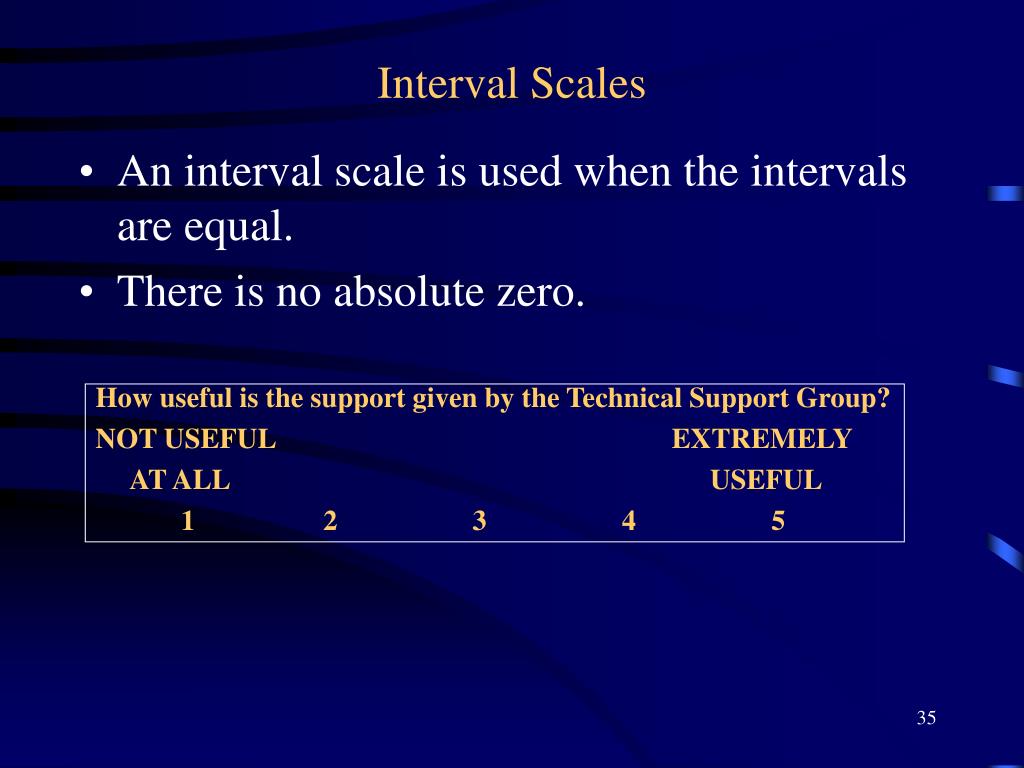 Interval Scales

• An interval scale is used when the intervals are equal.
• There is no absolute zero.

How useful is the support given by the Technical Support Group?
NOT USEFUL AT ALL EXTREMELY USEFUL
1 2 3 4 5

35